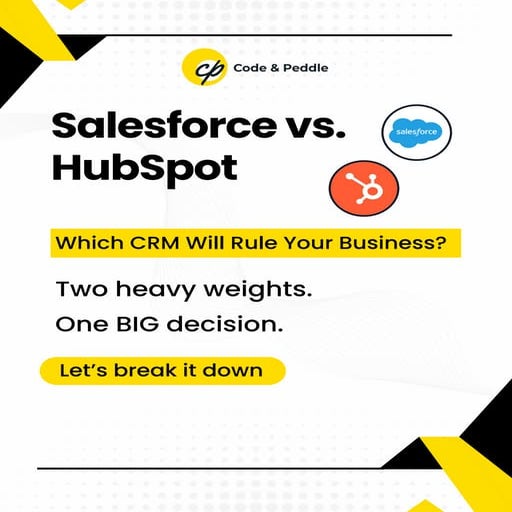 cp Code & Peddle

Salesforce vs. HubSpot

salesforce

Which CRM Will Rule Your Business?

Two heavy weights.

One BIG decision.

Let's break it down